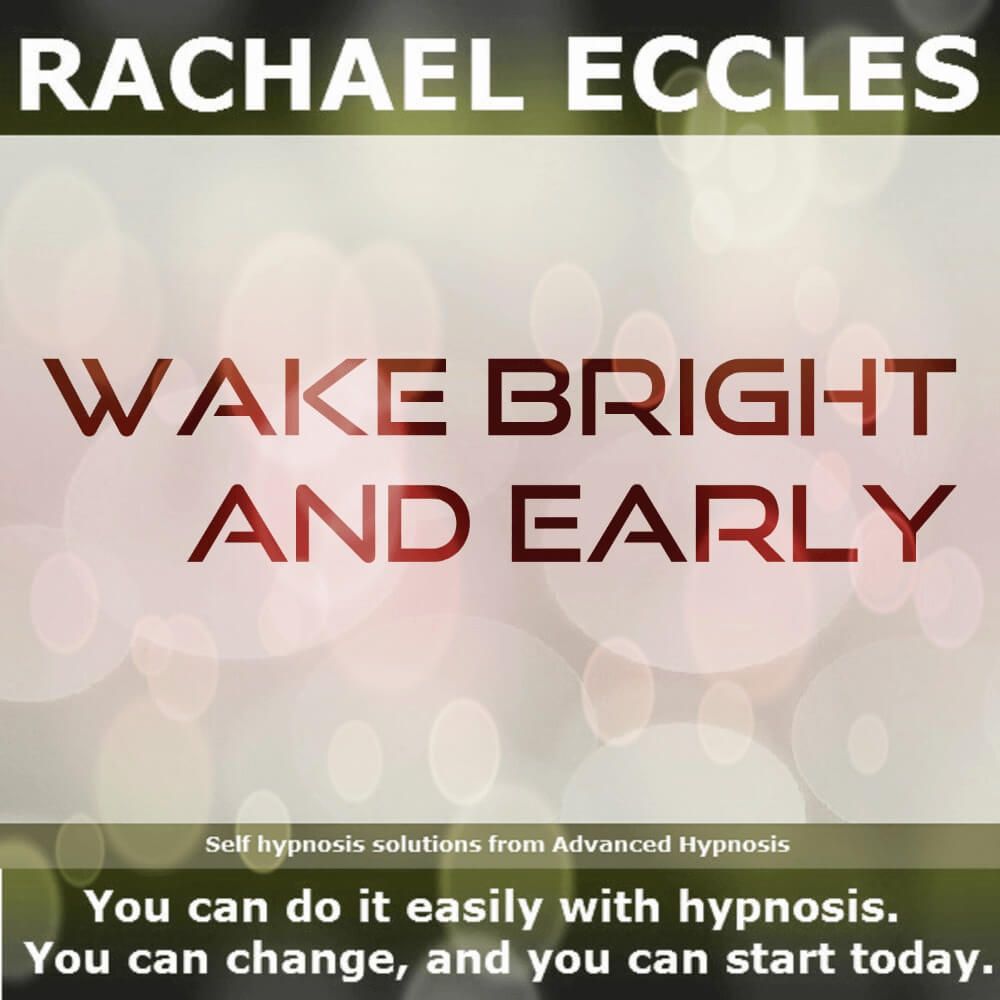 RACHAEL ECCLES

WAKE BRIGHT AND EARLY

Self hypnosis solutions from Advanced Hypnosis

You can do it easily with hypnosis. You can change, and you can start today.